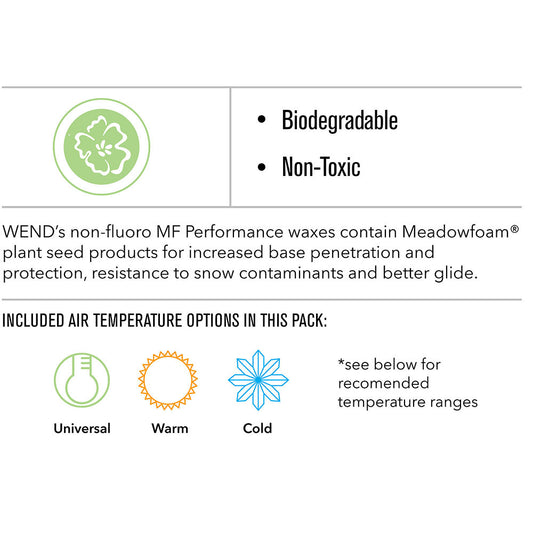 • Biodegradable

• Non-Toxic

WEND's non-fluoro MF Performance waxes contain Meadowfoam® plant seed products for increased base penetration and protection, resistance to snow contaminants and better glide.

INCLUDED AIR TEMPERATURE OPTIONS IN THIS PACK:

Universal

Warm

Cold

*see below for recomended temperature ranges